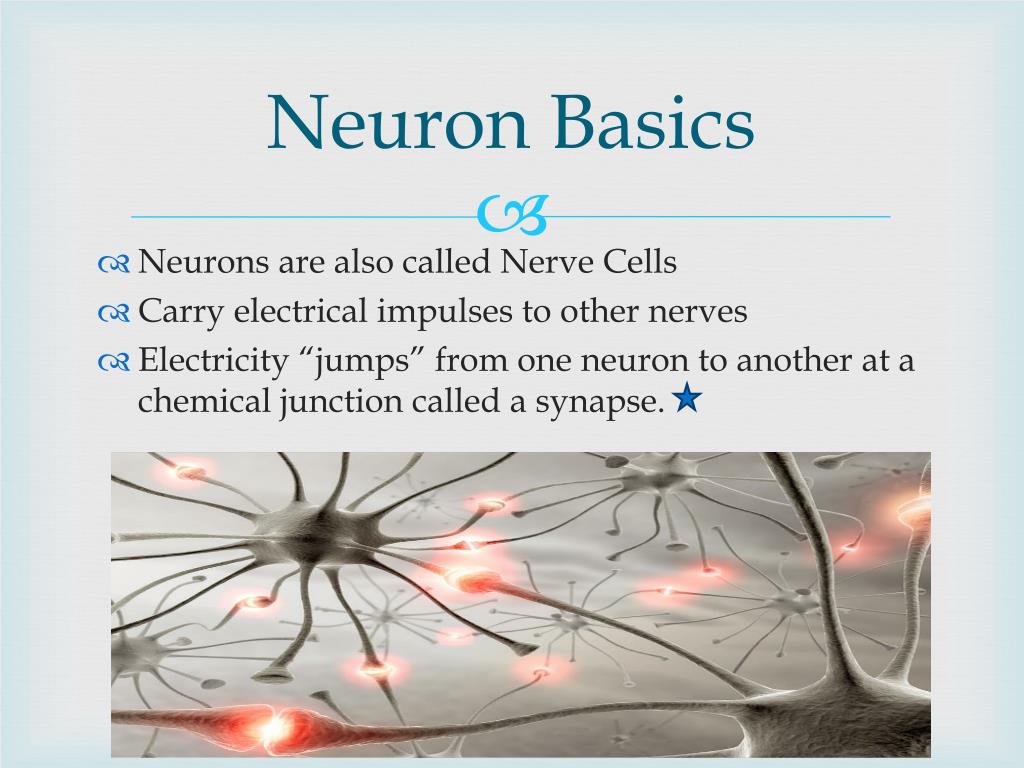 Neuron Basics

Neurons are also called Nerve Cells

Carry electrical impulses to other nerves

Electricity “jumps” from one neuron to another at a chemical junction called a synapse.